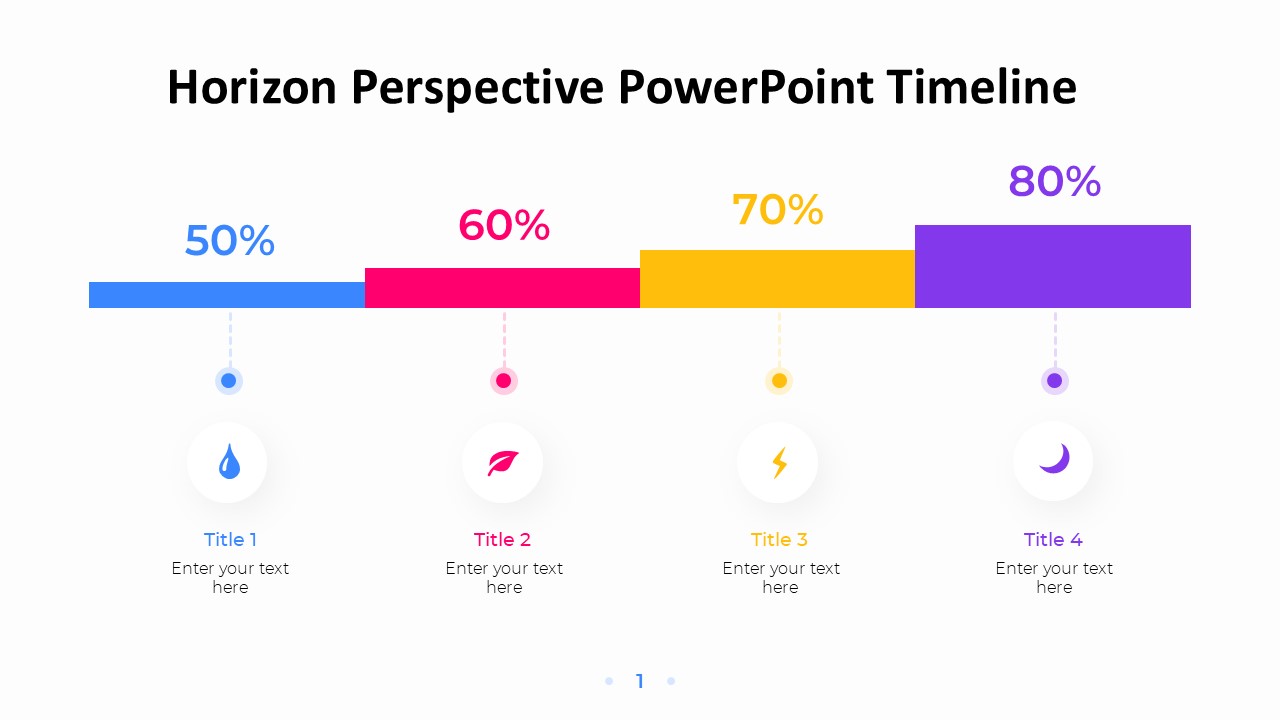 Horizon Perspective PowerPoint Timeline

50%

60%

70%

80%

Title 1
Enter your text here

Title 2
Enter your text here

Title 3
Enter your text here

Title 4
Enter your text here

1